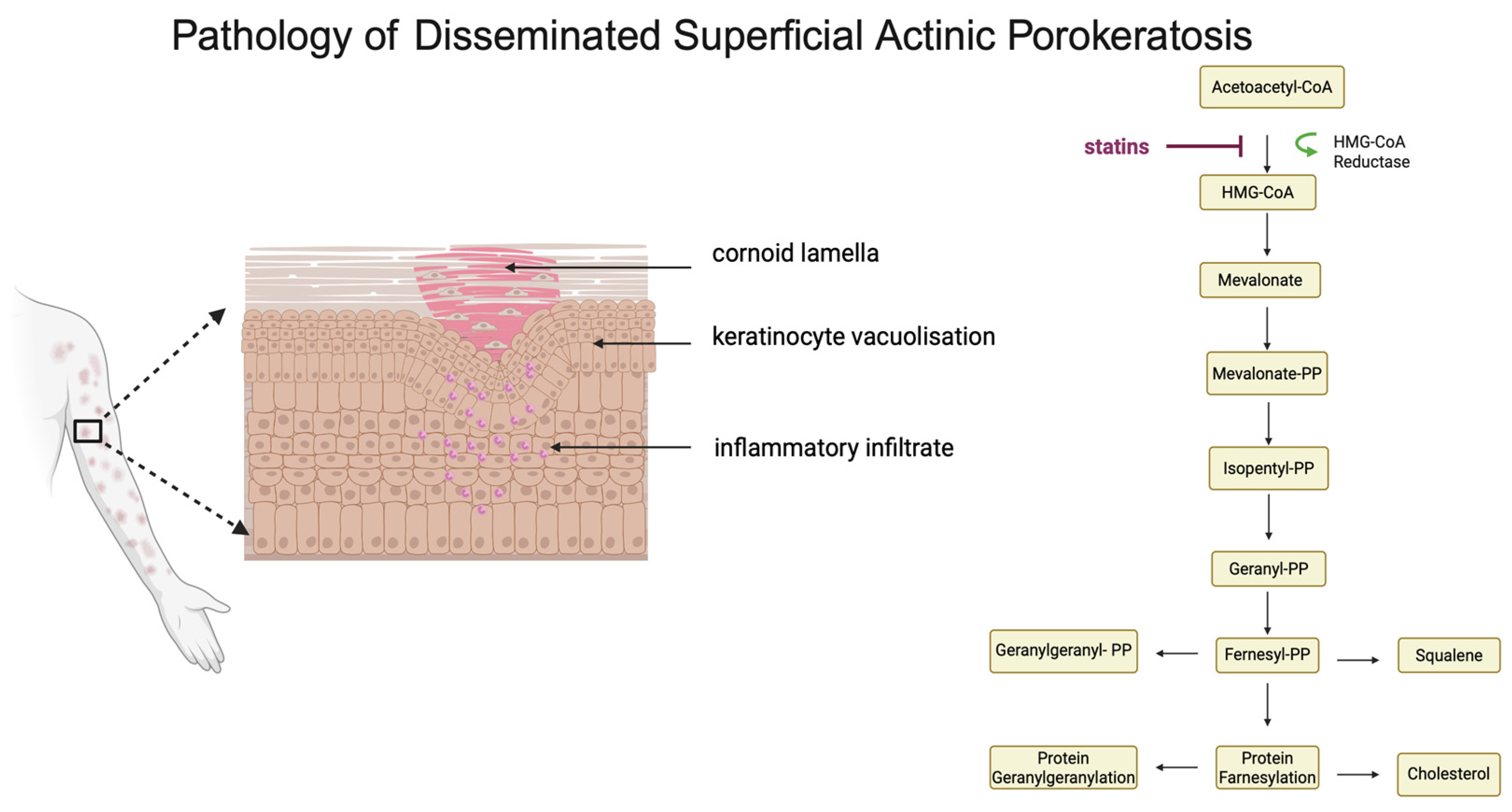 Pathology of Disseminated Superficial Actinic Porokeratosis

cornoid lamella

keratinocyte vacuolisation

inflammatory infiltrate

Acetoacetyl-CoA

statins

HMG-CoA Reductase

HMG-CoA

Mevalonate

Mevalonate-PP

Isopentyl-PP

Geranyl-PP

Geranylgeranyl- PP

Fernesyl-PP

Squalene

Protein Geranylgeranylation

Protein Farnesylation

Cholesterol